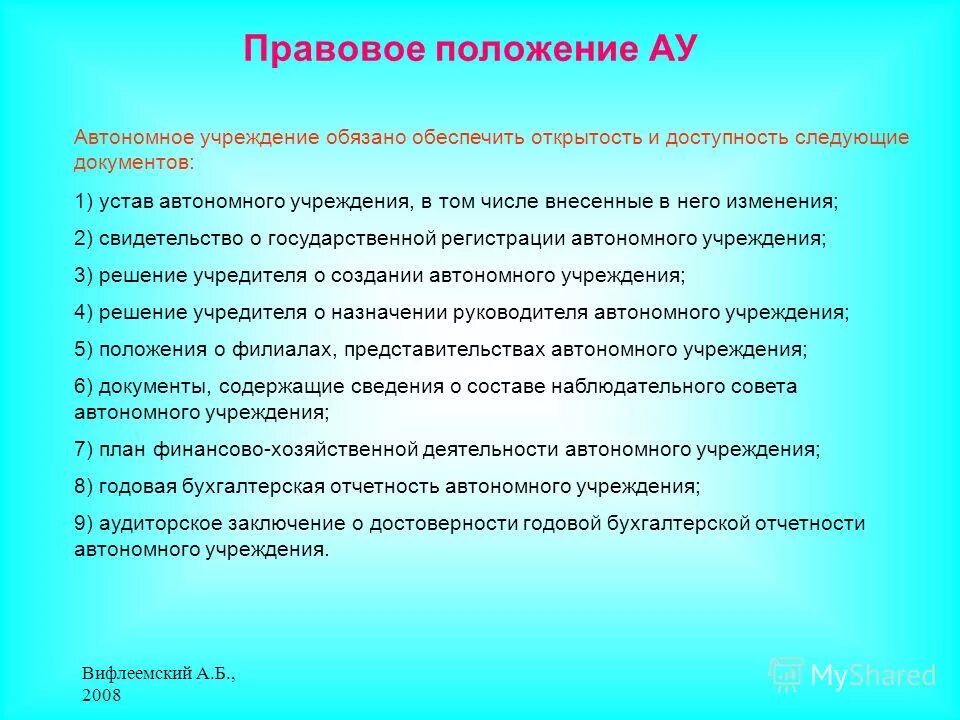 Правовое положение АУ

Автономное учреждение обязано обеспечить открытость и доступность следующие документов:

1) устав автономного учреждения, в том числе внесенные в него изменения;

2) свидетельство о государственной регистрации автономного учреждения;

3) решение учредителя о создании автономного учреждения;

4) решение учредителя о назначении руководителя автономного учреждения;

5) положения о филиалах, представительствах автономного учреждения;

6) документы, содержащие сведения о составе наблюдательного совета автономного учреждения;

7) план финансово-хозяйственной деятельности автономного учреждения;

8) годовая бухгалтерская отчетность автономного учреждения;

9) аудиторское заключение о достоверности годовой бухгалтерской отчетности автономного учреждения.

Вифлеемский А.Б., 2008

MyShared